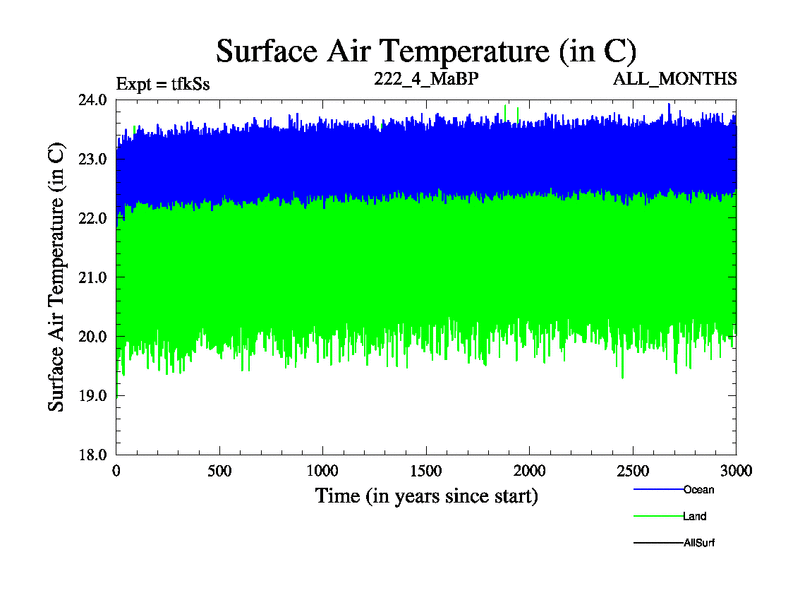 Surface Air Temperature (in C)

Expt = tfkSs
222_4_MaBP
ALL_MONTHS

Surface Air Temperature (in C)

24.0
23.0
22.0
21.0
20.0
19.0
18.0

0
500
1000
1500
2000
2500
3000

Time (in years since start)

Ocean
Land
AllSurf